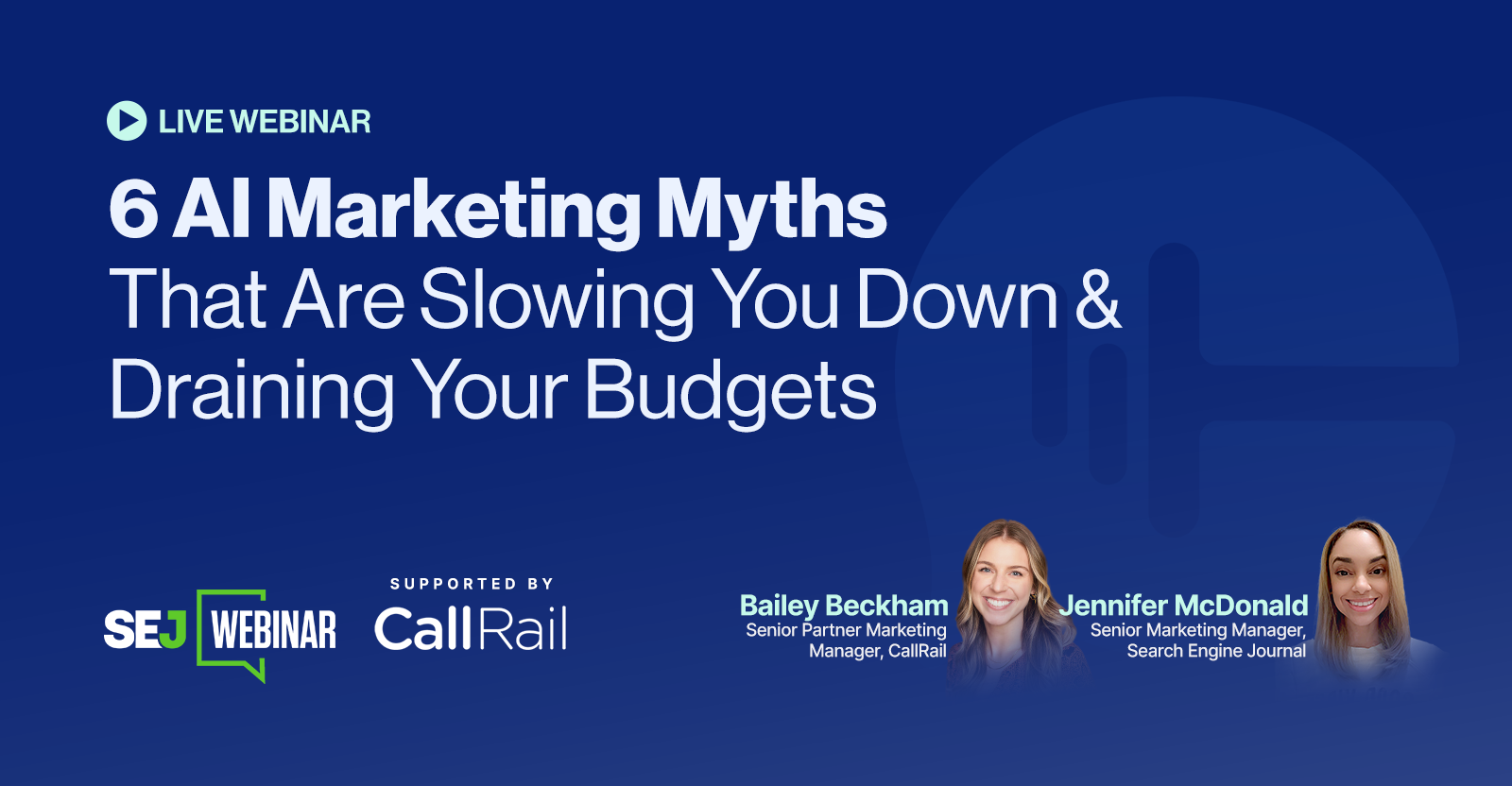 LIVE WEBINAR

6 AI Marketing Myths That Are Slowing You Down & Draining Your Budgets

SEJ WEBINAR

SUPPORTED BY
CallRail

Bailey Beckham
Senior Partner Marketing Manager, CallRail

Jennifer McDonald
Senior Marketing Manager, Search Engine Journal